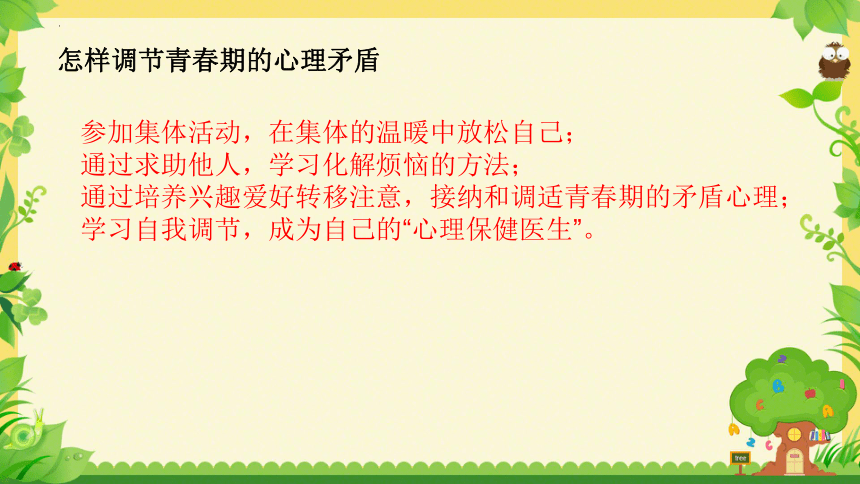 怎样调节青春期的心理矛盾

参加集体活动，在集体的温暖中放松自己；
通过求助他人，学习化解烦恼的方法；
通过培养兴趣爱好转移注意，接纳和调适青春期的矛盾心理；
学习自我调节，成为自己的“心理保健医生”。

tree